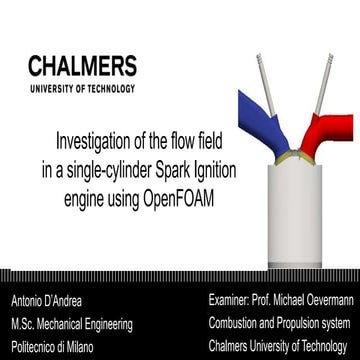 CHALMERS
UNIVERSITY OF TECHNOLOGY

Investigation of the flow field in a single-cylinder Spark Ignition engine using OpenFOAM

Antonio D'Andrea
M.Sc. Mechanical Engineering
Politecnico di Milano

Examiner: Prof. Michael Oevermann
Combustion and Propulsion system
Chalmers University of Technology